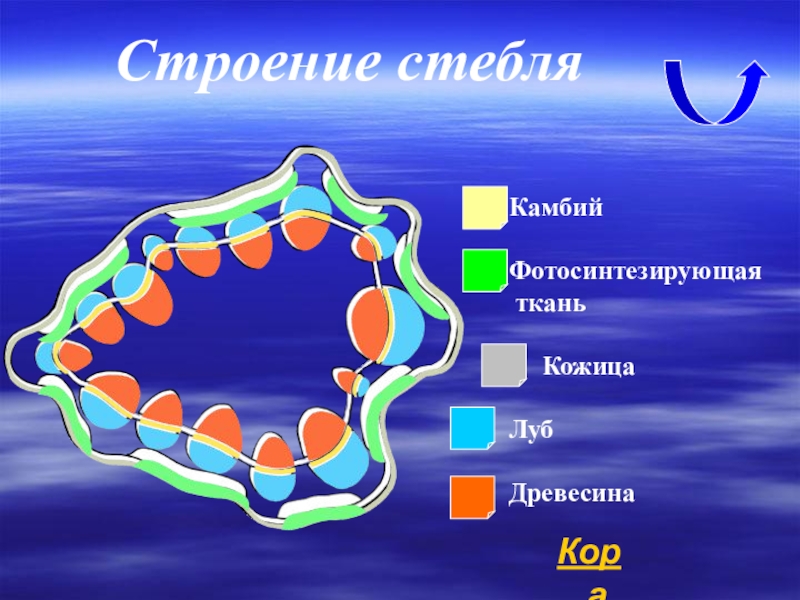 Строение стебля

Камбий

Фотосинтезирующая ткань

Кожица

Луб

Древесина

Кора